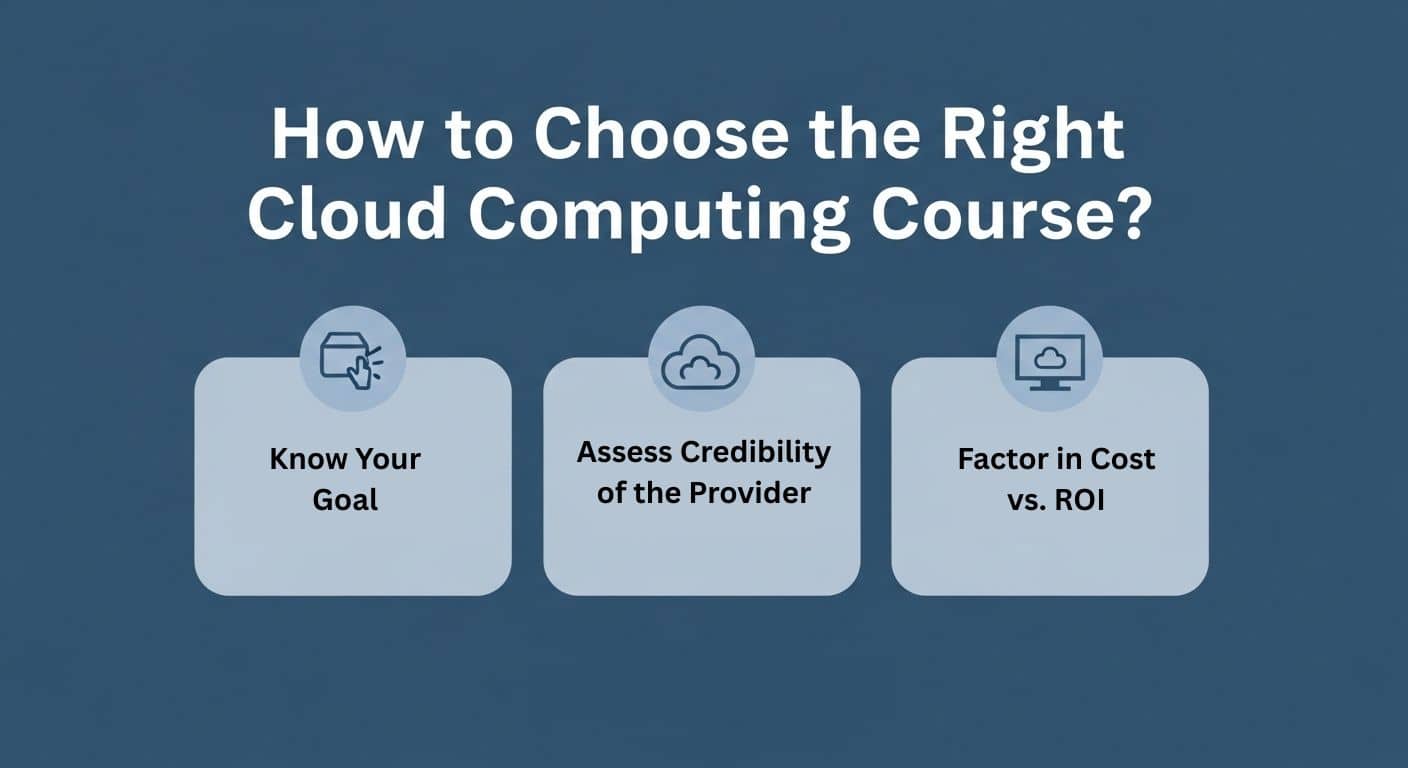 How to Choose the Right Cloud Computing Course?

Know Your Goal

Assess Credibility of the Provider

Factor in Cost vs. ROI